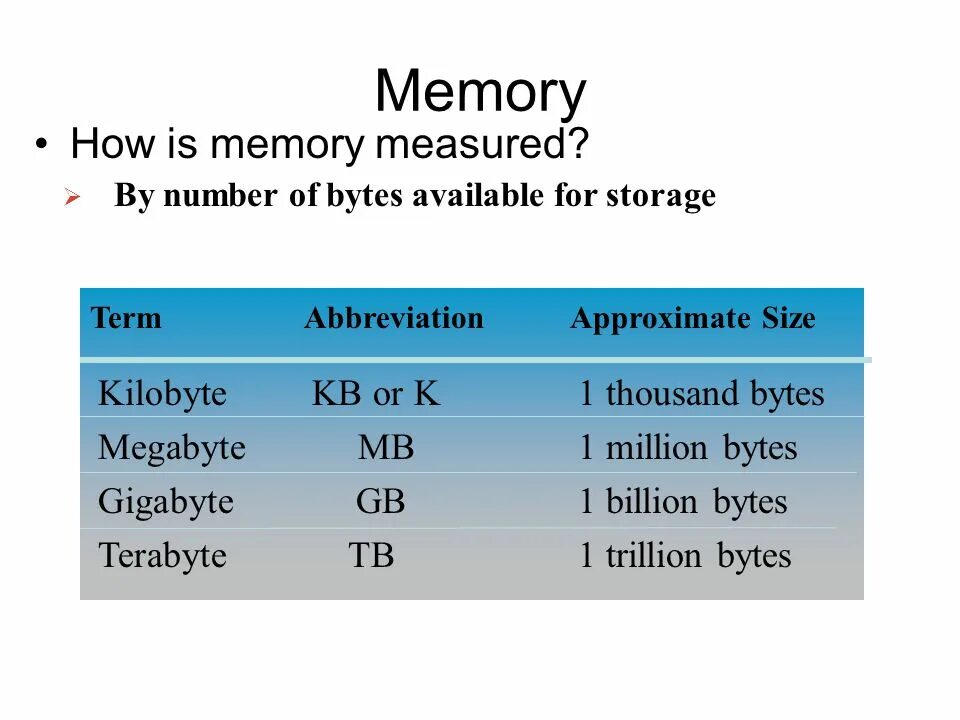 Memory

• How is memory measured?

➢ By number of bytes available for storage

| Term | Abbreviation | Approximate Size |
|---|---|---|
| Kilobyte | KB or K | 1 thousand bytes |
| Megabyte | MB | 1 million bytes |
| Gigabyte | GB | 1 billion bytes |
| Terabyte | TB | 1 trillion bytes |